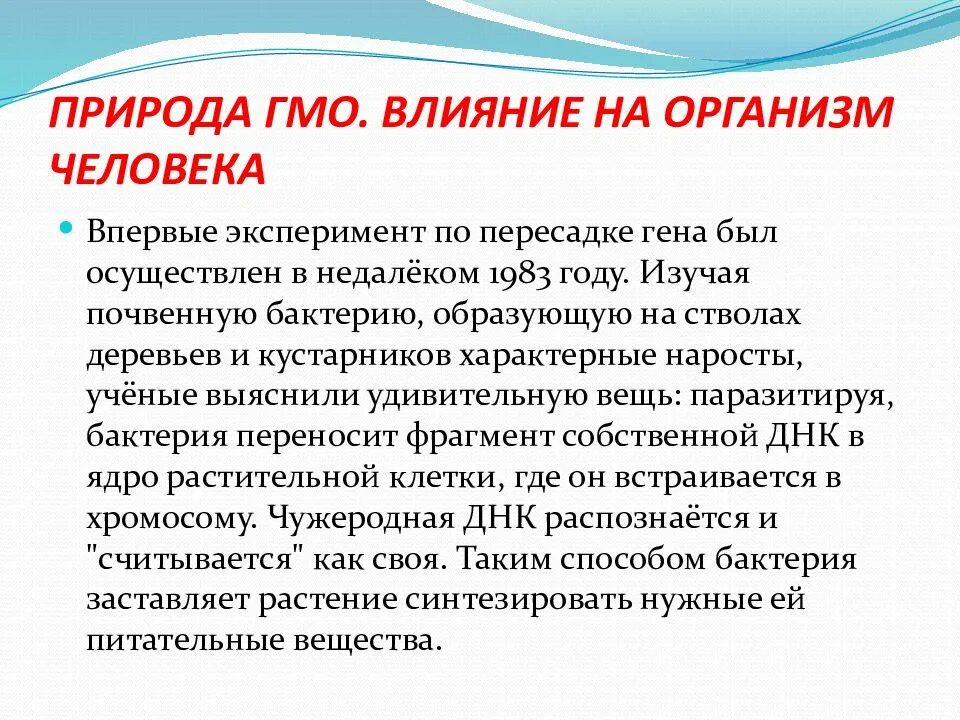 ПРИРОДА ГМО. ВЛИЯНИЕ НА ОРГАНИЗМ ЧЕЛОВЕКА

Впервые эксперимент по пересадке гена был осуществлен в недалёком 1983 году. Изучая почвенную бактерию, образующую на стволах деревьев и кустарников характерные наросты, учёные выяснили удивительную вещь: паразитируя, бактерия переносит фрагмент собственной ДНК в ядро растительной клетки, где он встраивается в хромосому. Чужеродная ДНК распознаётся и "считывается" как своя. Таким способом бактерия заставляет растение синтезировать нужные ей питательные вещества.